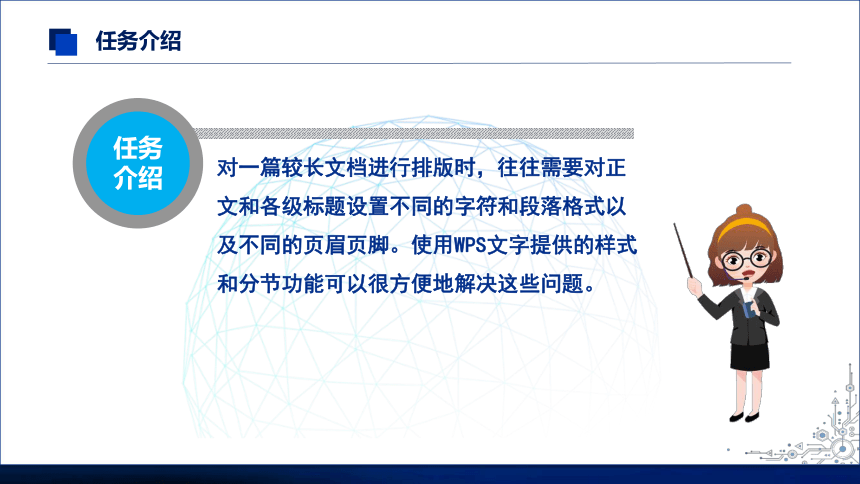 任务介绍

任务介绍

对一篇较长文档进行排版时，往往需要对正文和各级标题设置不同的字符和段落格式以及不同的页眉页脚。使用WPS文字提供的样式和分节功能可以很方便地解决这些问题。